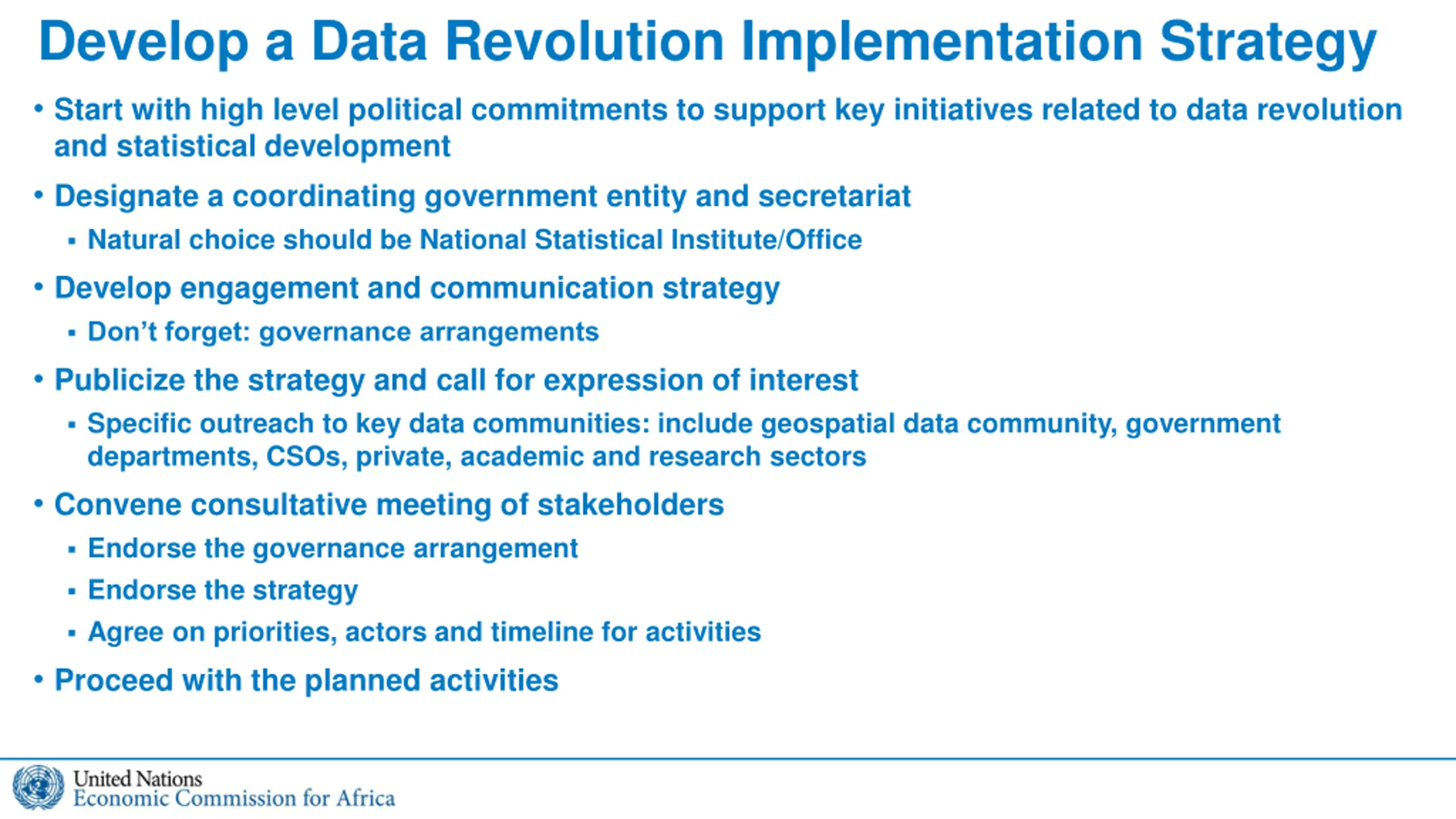 Develop a Data Revolution Implementation Strategy

• Start with high level political commitments to support key initiatives related to data revolution and statistical development

• Designate a coordinating government entity and secretariat

▪ Natural choice should be National Statistical Institute/Office

• Develop engagement and communication strategy

▪ Don't forget: governance arrangements

• Publicize the strategy and call for expression of interest

▪ Specific outreach to key data communities: include geospatial data community, government departments, CSOs, private, academic and research sectors

• Convene consultative meeting of stakeholders

▪ Endorse the governance arrangement

▪ Endorse the strategy

▪ Agree on priorities, actors and timeline for activities

• Proceed with the planned activities

United Nations
Economic Commission for Africa